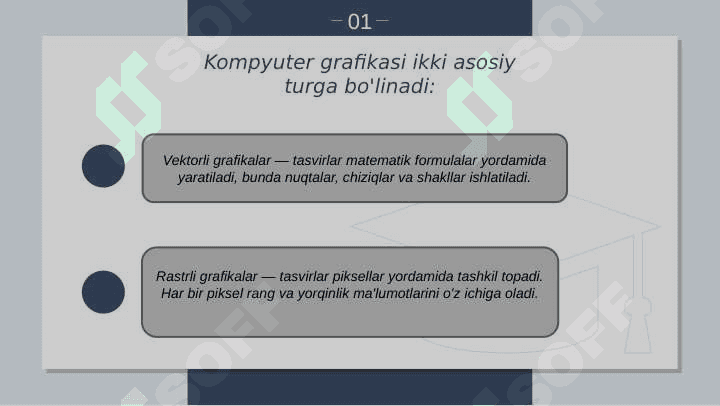 – 01 –

Kompyuter grafikasi ikki asosiy turga bo'linadi:

Vektorli grafikalar — tasvirlar matematik formulalar yordamida yaratiladi, bunda nuqtalar, chiziqlar va shakllar ishlatiladi.

Rastrli grafikalar — tasvirlar piksellar yordamida tashkil topadi. Har bir piksel rang va yorqinlik ma'lumotlarini o'z ichiga oladi.

SOFF SOFF SOFF SOFF